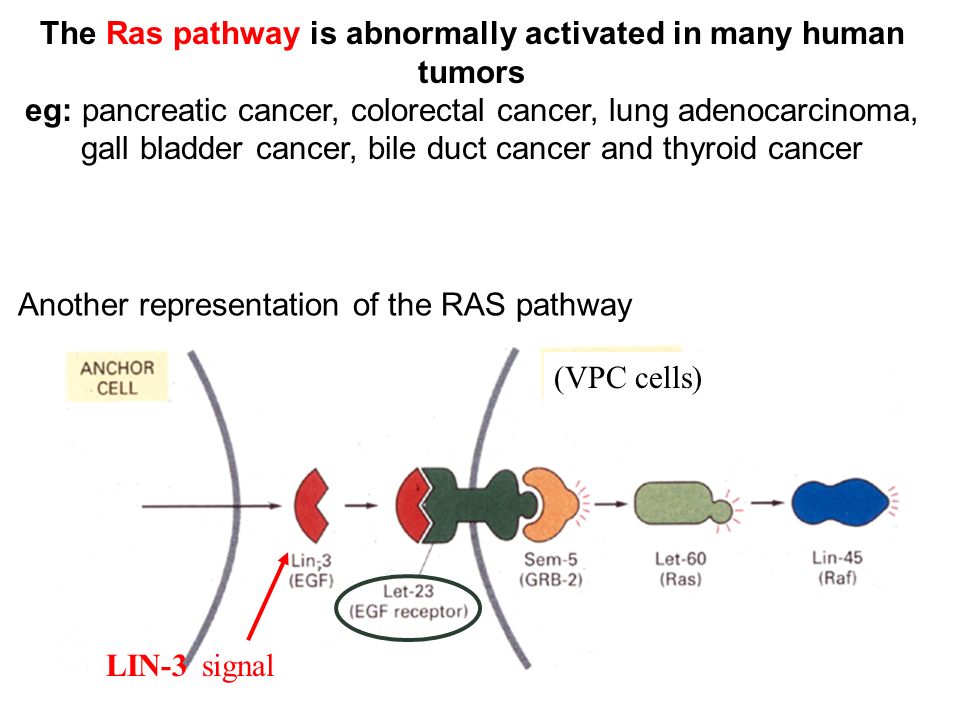 The Ras pathway is abnormally activated in many human tumors
eg: pancreatic cancer, colorectal cancer, lung adenocarcinoma, gall bladder cancer, bile duct cancer and thyroid cancer

Another representation of the RAS pathway

ANCHOR CELL

(VPC cells)

Lin-3 (EGF)

Let-23 (EGF receptor)

Sem-5 (GRB-2)

Let-60 (Ras)

Lin-45 (Raf)

LIN-3 signal